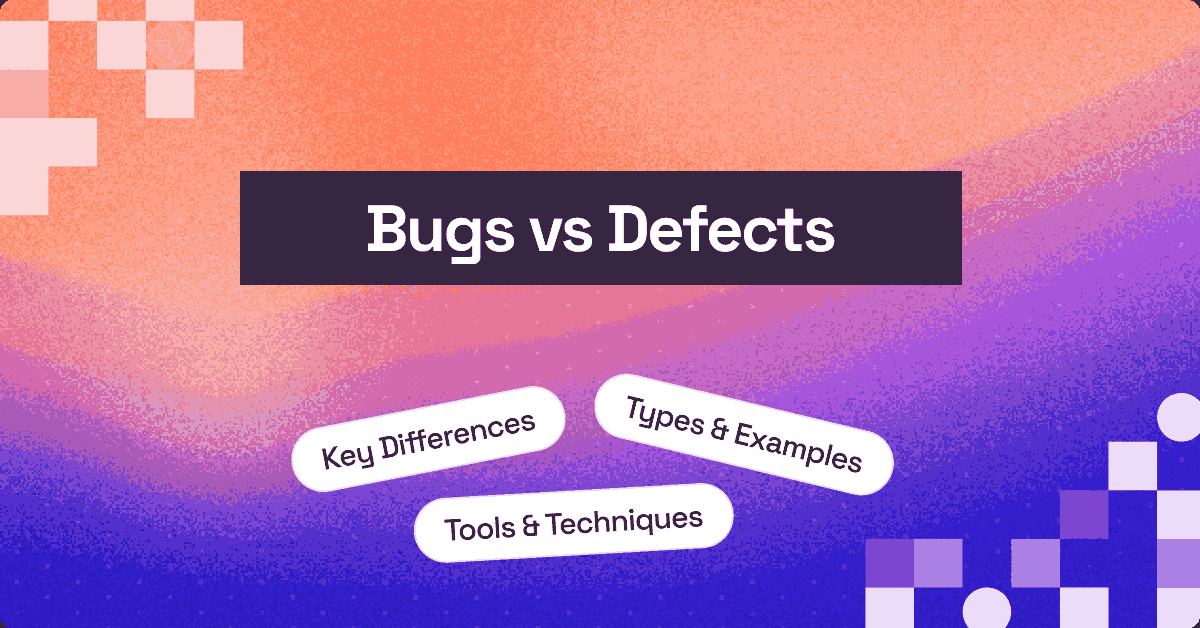 Bugs vs Defects

Key Differences

Types & Examples

Tools & Techniques